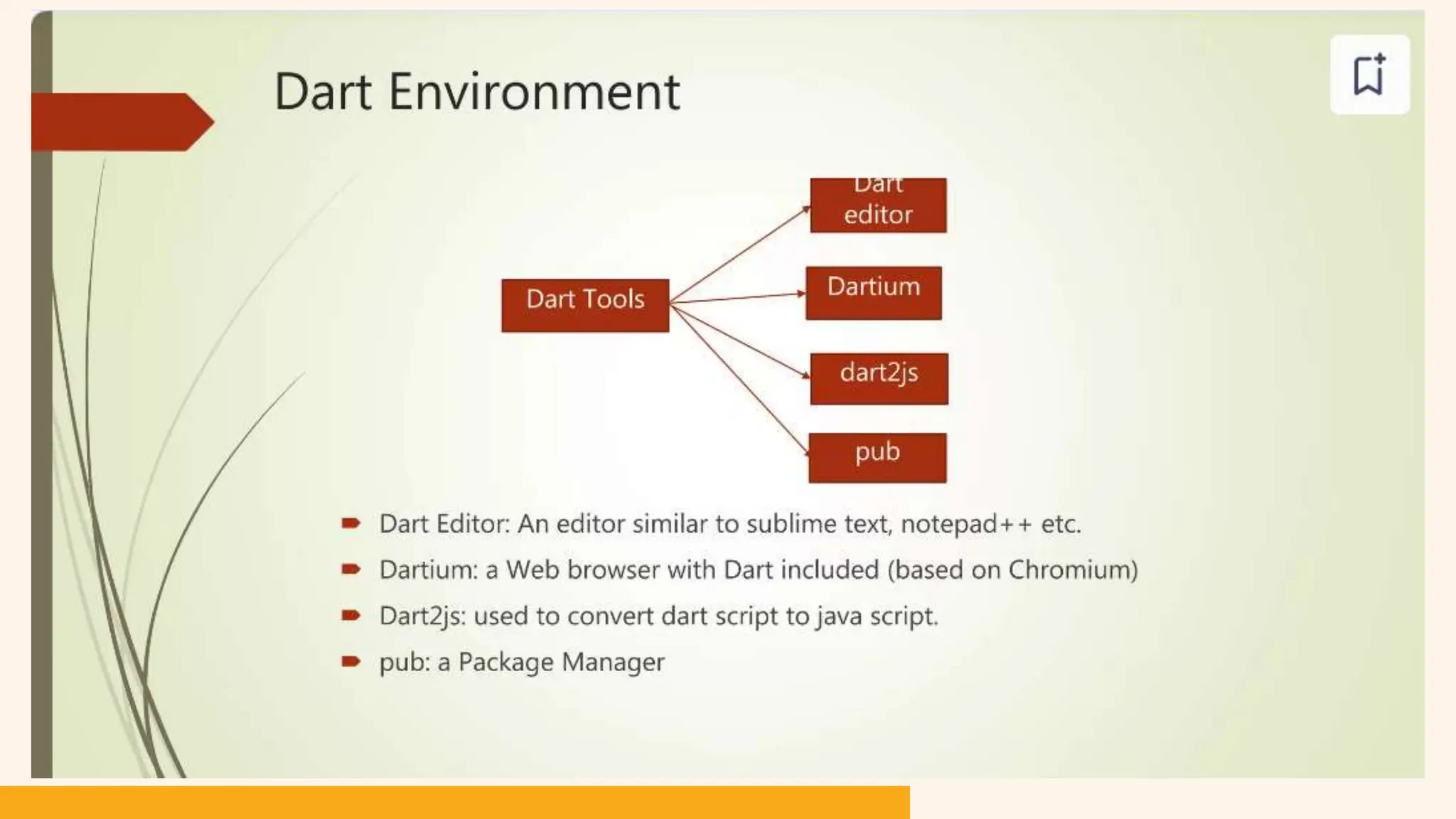 Dart Environment

Dart Tools

Dart editor

Dartium

dart2js

pub

Dart Editor: An editor similar to sublime text, notepad++ etc.

Dartium: a Web browser with Dart included (based on Chromium)

Dart2js: used to convert dart script to java script.

pub: a Package Manager